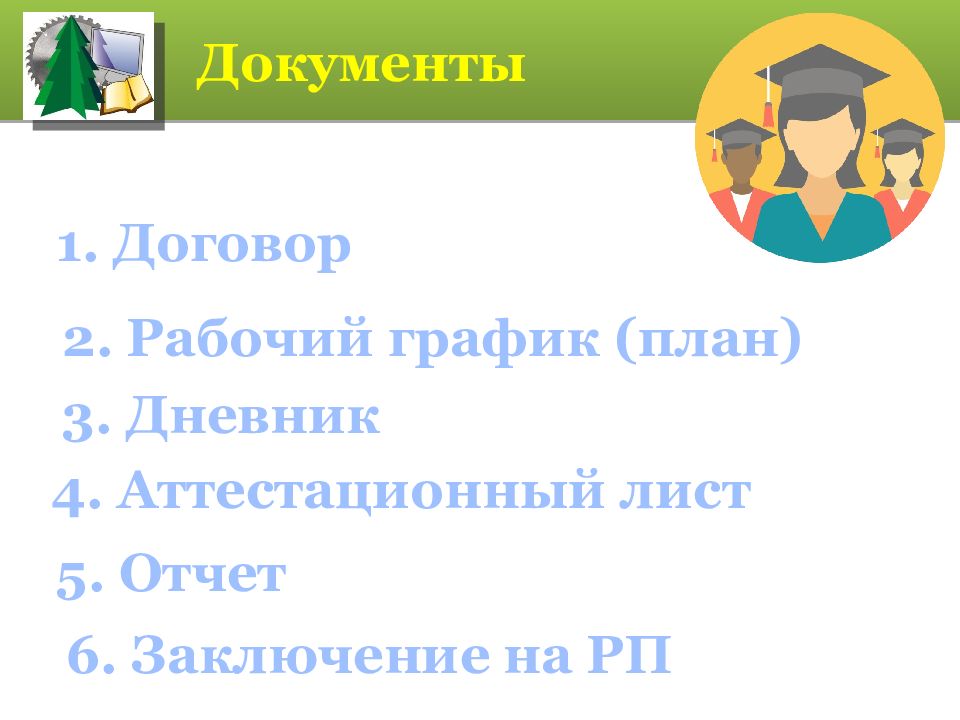 Документы

1. Договор

2. Рабочий график (план)

3. Дневник

4. Аттестационный лист

5. Отчет

6. Заключение на РП